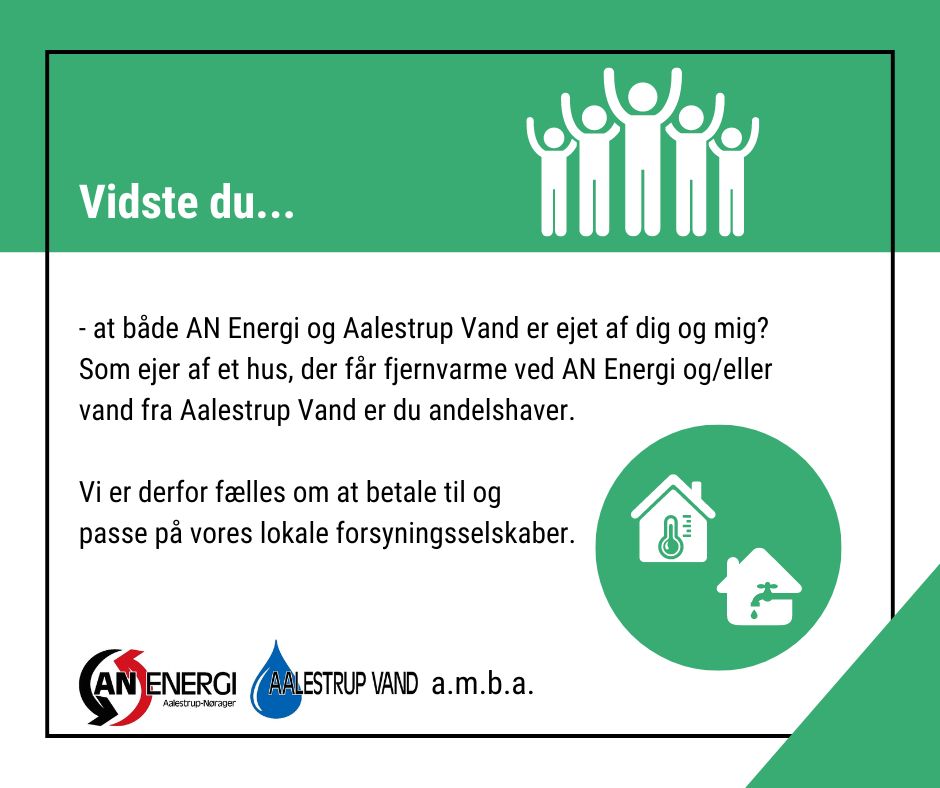 Vidste du...

- at både AN Energi og Aalestrup Vand er ejet af dig og mig? Som ejer af et hus, der får fjernvarme ved AN Energi og/eller vand fra Aalestrup Vand er du andelshaver.

Vi er derfor fælles om at betale til og passe på vores lokale forsyningsselskaber.

AN ENERGI Aalestrup-Nørager AALESTRUP VAND a.m.b.a.